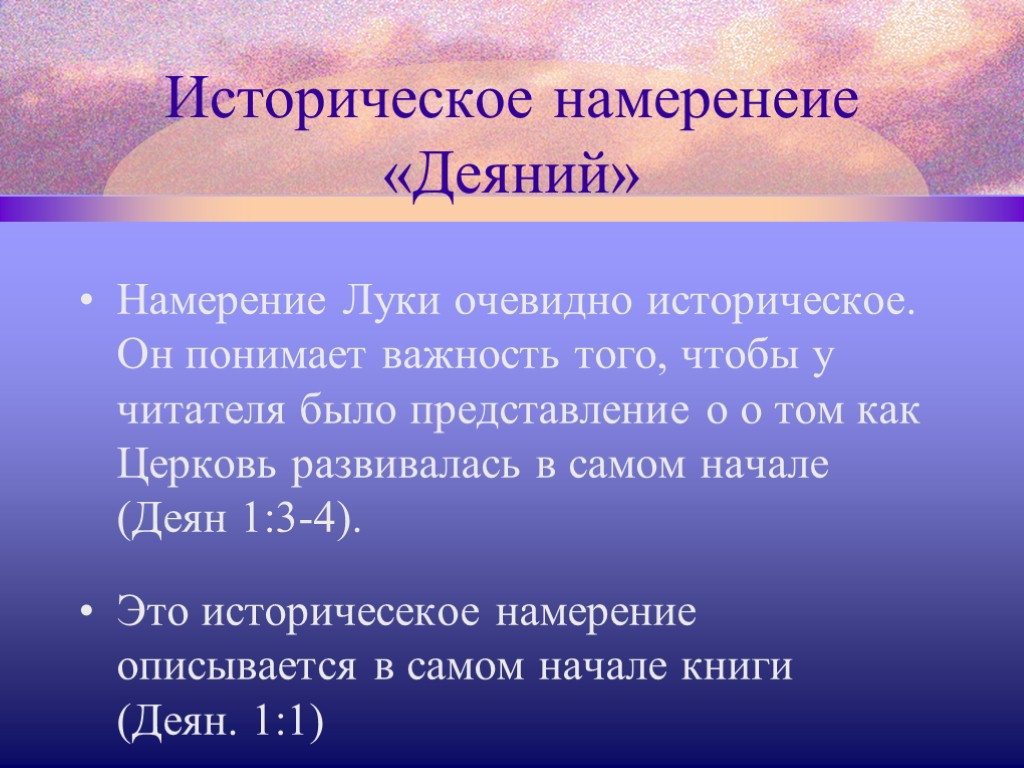 Историческое намеренеие «Деяний»

• Намерение Луки очевидно историческое. Он понимает важность того, чтобы у читателя было представление о о том как Церковь развивалась в самом начале (Деян 1:3-4).

• Это историчесекое намерение описывается в самом начале книги (Деян. 1:1)